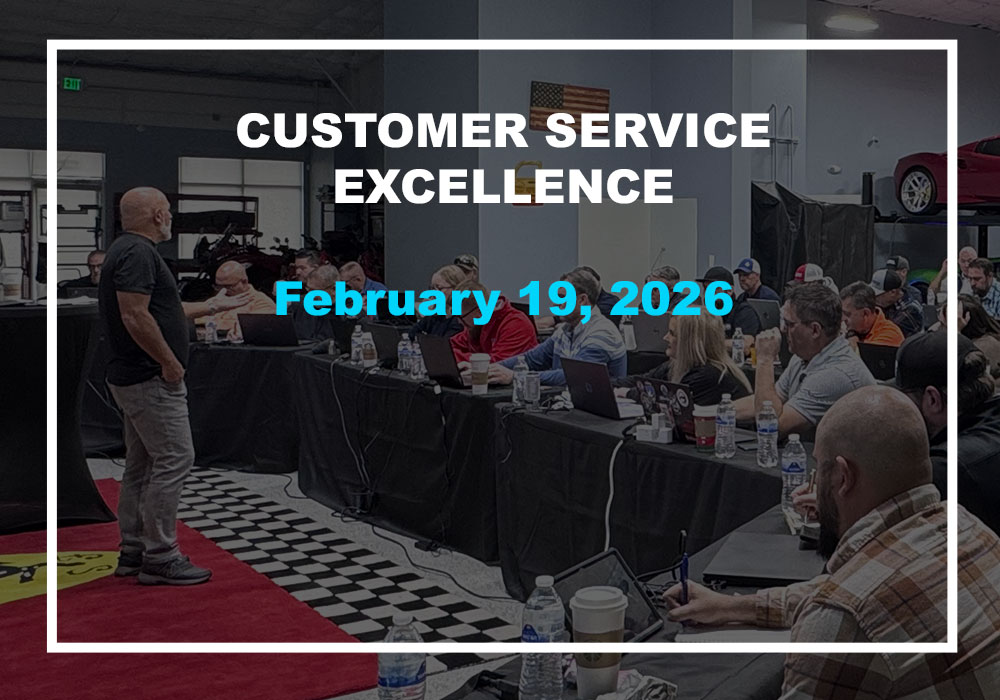 CUSTOMER SERVICE EXCELLENCE

February 19, 2026